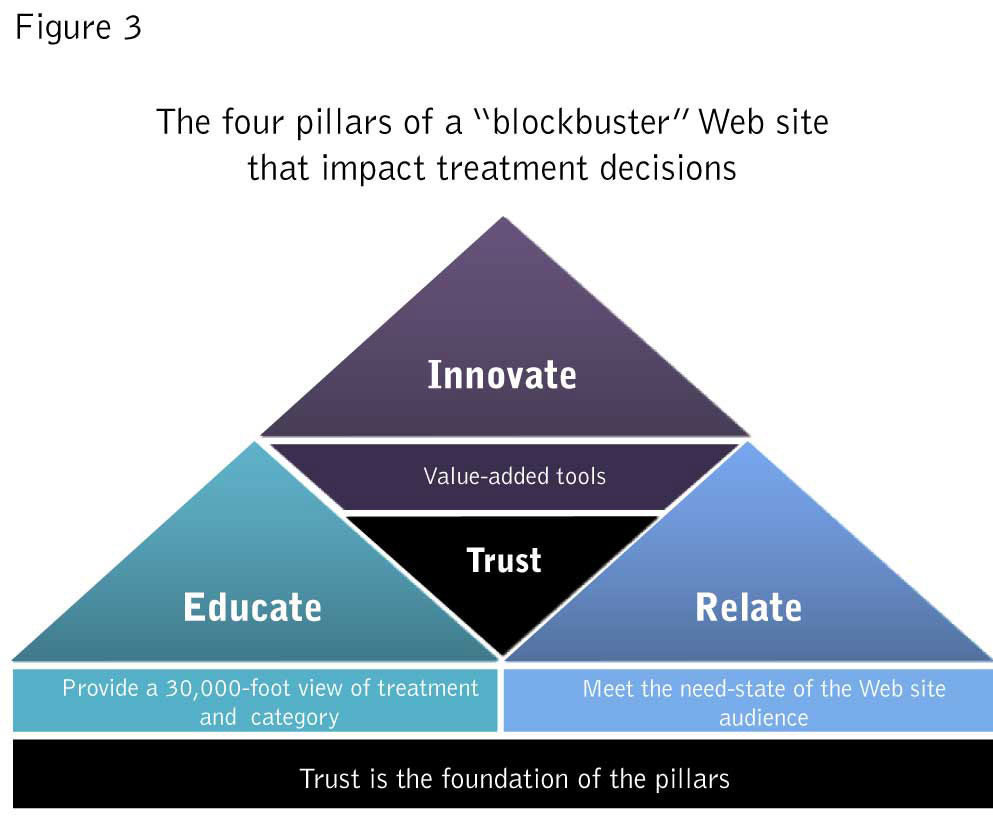 Figure 3

The four pillars of a "blockbuster" Web site that impact treatment decisions

Innovate

Value-added tools

Trust

Educate

Relate

Provide a 30,000-foot view of treatment and category

Meet the need-state of the Web site audience

Trust is the foundation of the pillars